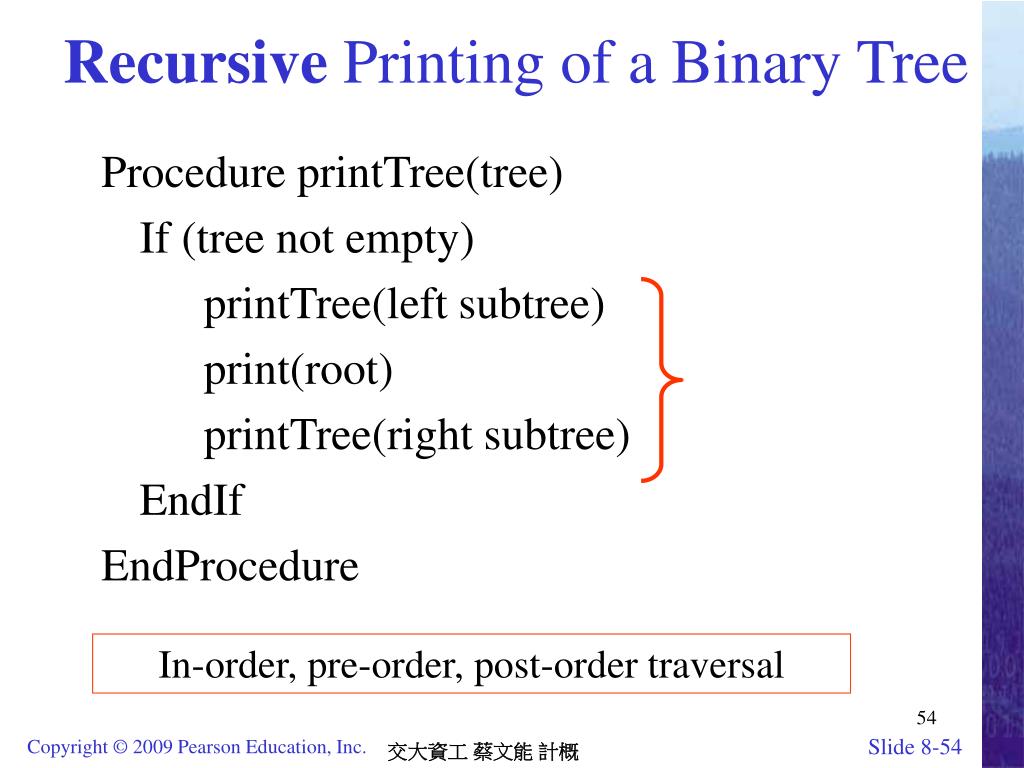 Recursive Printing of a Binary Tree

Procedure printTree(tree)
If (tree not empty)
printTree(left subtree)
print(root)
printTree(right subtree)
EndIf
EndProcedure

In-order, pre-order, post-order traversal

54

Copyright © 2009 Pearson Education, Inc. 交大資工 蔡文能 計概 Slide 8-54